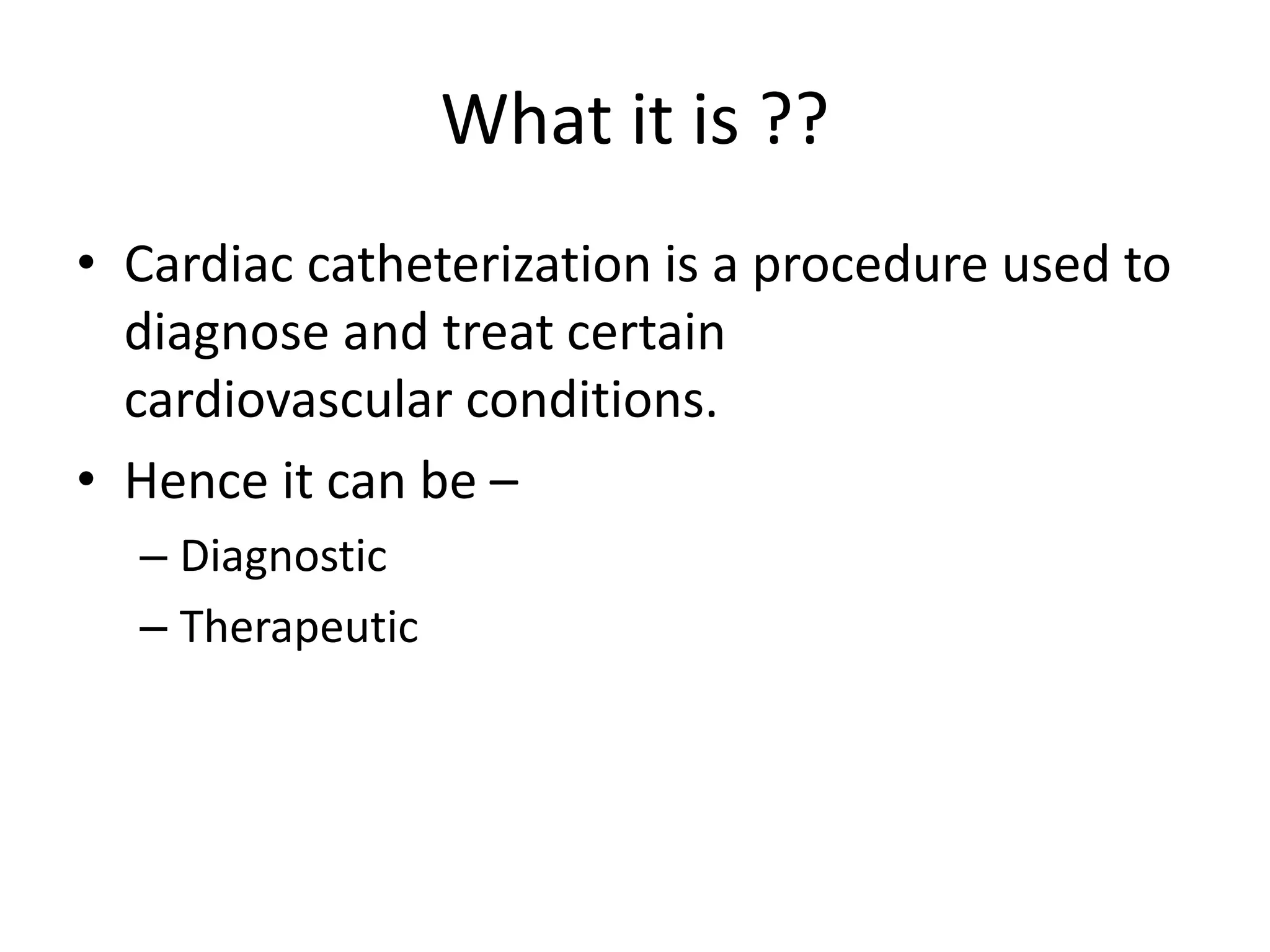 What it is ??

• Cardiac catheterization is a procedure used to diagnose and treat certain cardiovascular conditions.

• Hence it can be –

– Diagnostic

– Therapeutic